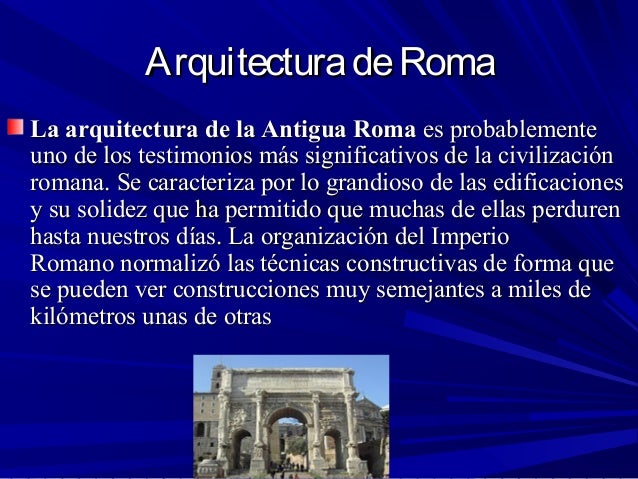 Arquitectura de Roma

La arquitectura de la Antigua Roma es probablemente uno de los testimonios más significativos de la civilización romana. Se caracteriza por lo grandioso de las edificaciones y su solidez que ha permitido que muchas de ellas perduren hasta nuestros días. La organización del Imperio Romano normalizó las técnicas constructivas de forma que se pueden ver construcciones muy semejantes a miles de kilómetros unas de otras